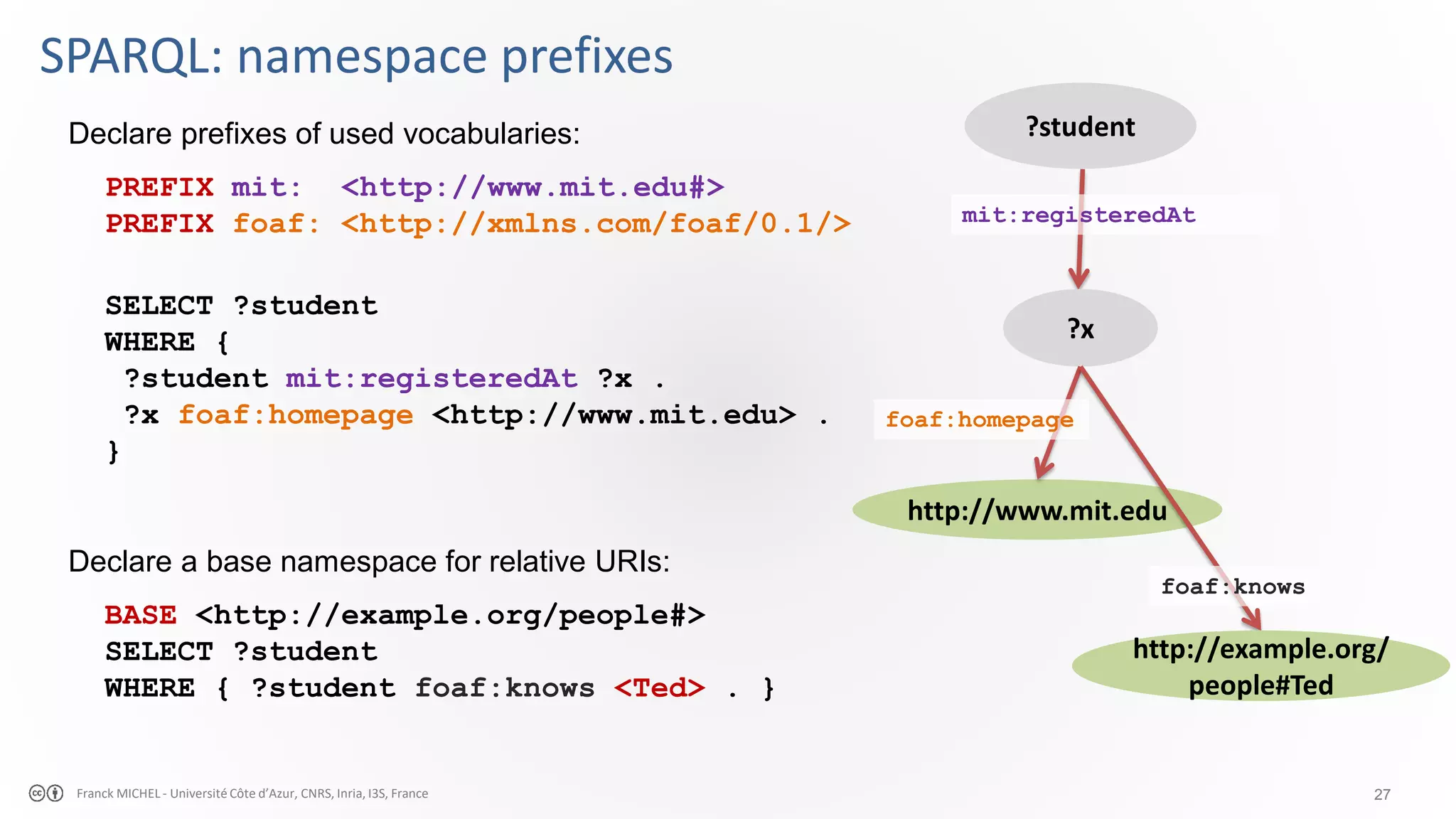 SPARQL: namespace prefixes

Declare prefixes of used vocabularies:

PREFIX mit: <http://www.mit.edu#>
PREFIX foaf: <http://xmlns.com/foaf/0.1/>

SELECT ?student
WHERE {
?student mit:registeredAt ?x .
?x foaf:homepage <http://www.mit.edu> .
}

Declare a base namespace for relative URIs:

BASE <http://example.org/people#>
SELECT ?student
WHERE { ?student foaf:knows <Ted> . }

?student

mit:registeredAt

?x

foaf:homepage

http://www.mit.edu

foaf:knows

http://example.org/people#Ted

Franck MICHEL - Université Côte d'Azur, CNRS, Inria, I3S, France

27